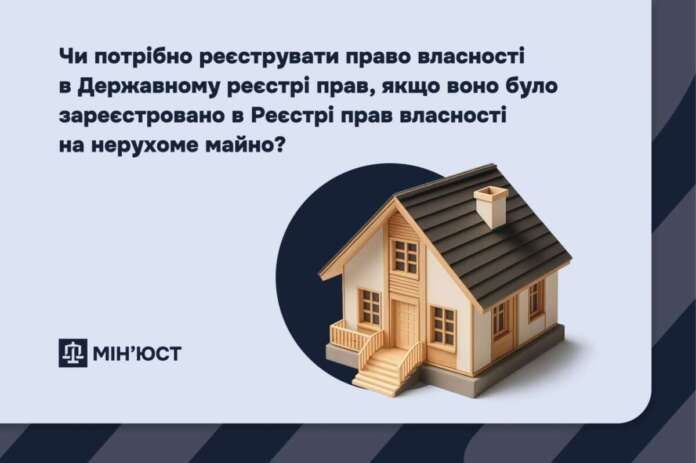 Чи потрібно реєструвати право власності в Державному реєстрі прав, якщо воно було зареєстровано в Реєстрі прав власності на нерухоме майно?

МІН'ЮСТ